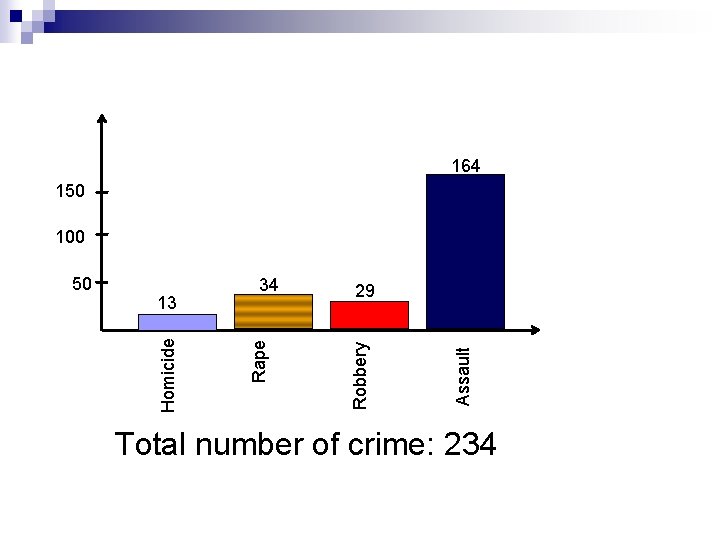 150
100
50
13
34
29
164
Homicide
Rape
Robbery
Assault

Total number of crime: 234